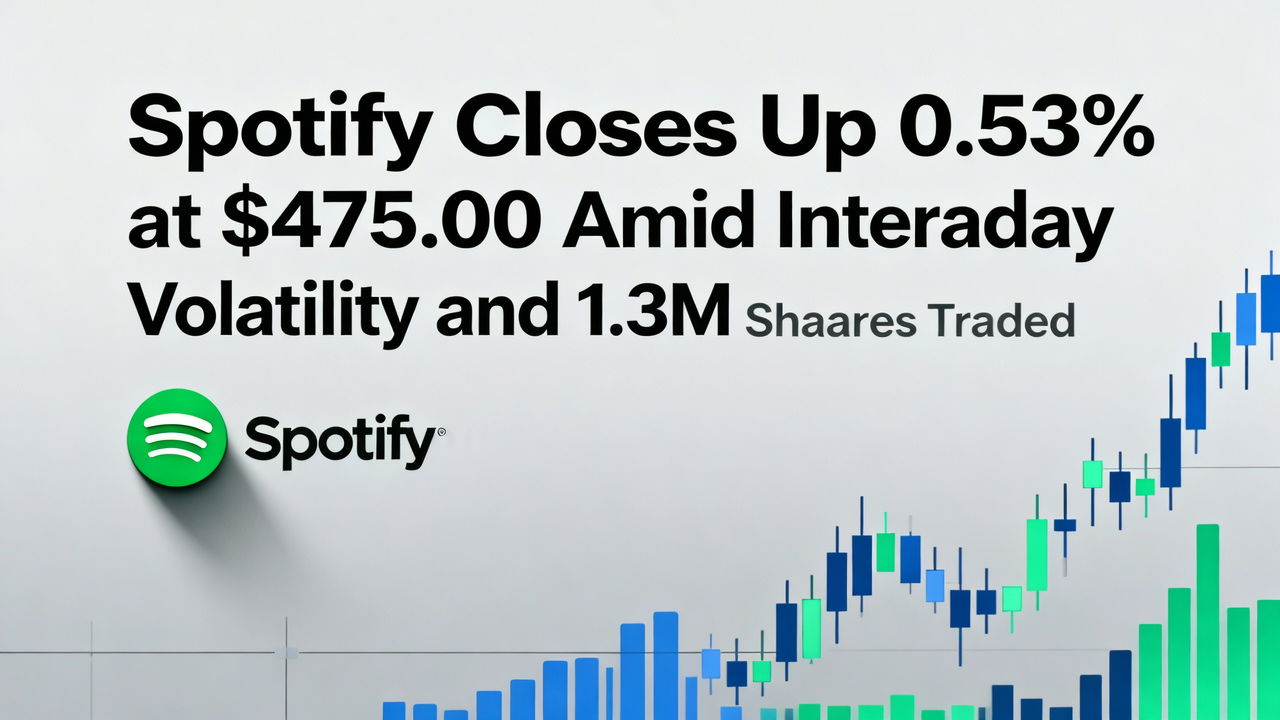 Spotify Closes Up 0.53% at $475.00 Amid Interaday Volatility and 1.3M Shaares Traded

Spotify®